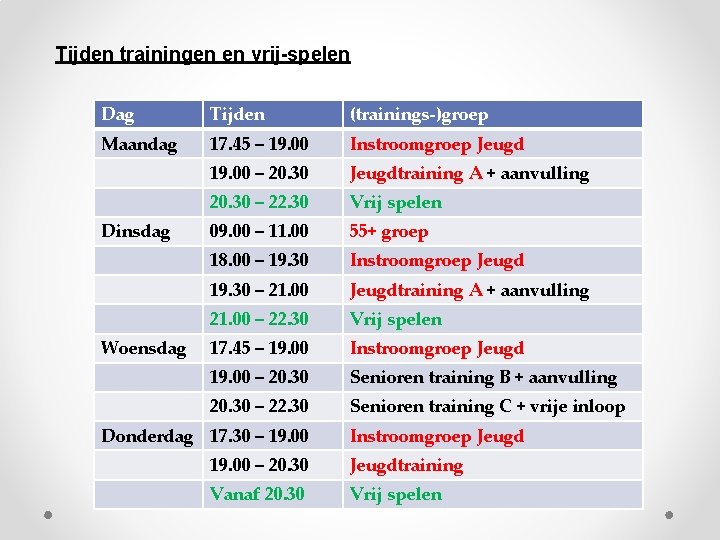 Tijden trainingen en vrij-spelen

| Dag | Tijden | (trainings-)groep |
|---|---|---|
| Maandag | 17.45 – 19.00 | Instroomgroep Jeugd |
| | 19.00 – 20.30 | Jeugdtraining A + aanvulling |
| | 20.30 – 22.30 | Vrij spelen |
| Dinsdag | 09.00 – 11.00 | 55+ groep |
| | 18.00 – 19.30 | Instroomgroep Jeugd |
| | 19.30 – 21.00 | Jeugdtraining A + aanvulling |
| | 21.00 – 22.30 | Vrij spelen |
| Woensdag | 17.45 – 19.00 | Instroomgroep Jeugd |
| | 19.00 – 20.30 | Senioren training B + aanvulling |
| | 20.30 – 22.30 | Senioren training C + vrije inloop |
| Donderdag | 17.30 – 19.00 | Instroomgroep Jeugd |
| | 19.00 – 20.30 | Jeugdtraining |
| | Vanaf 20.30 | Vrij spelen |